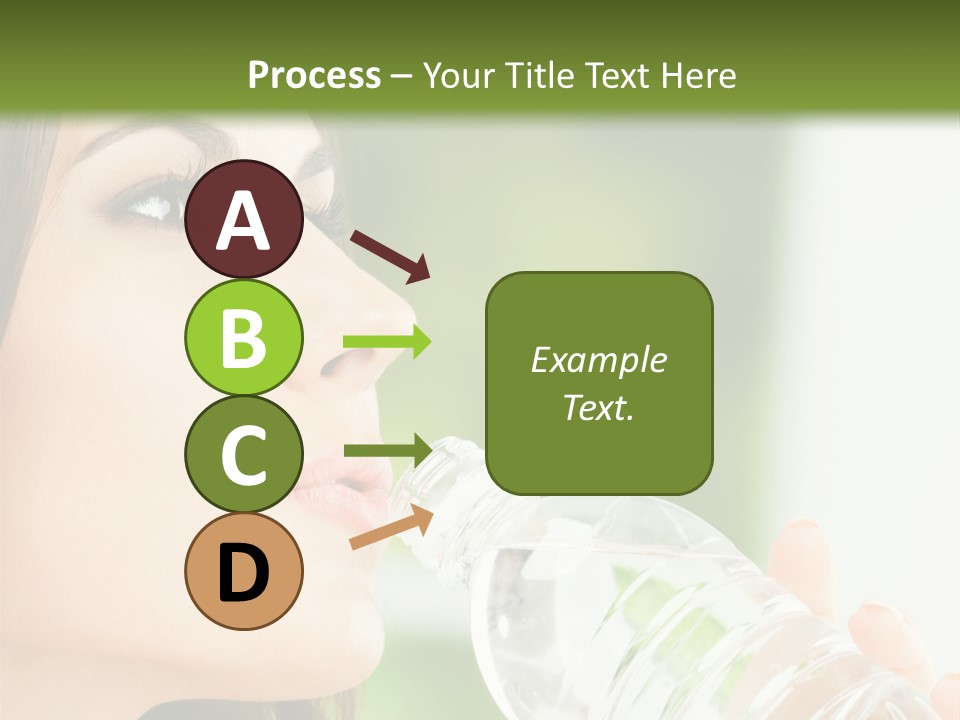 Process – Your Title Text Here

A

B

C

D

Example Text.